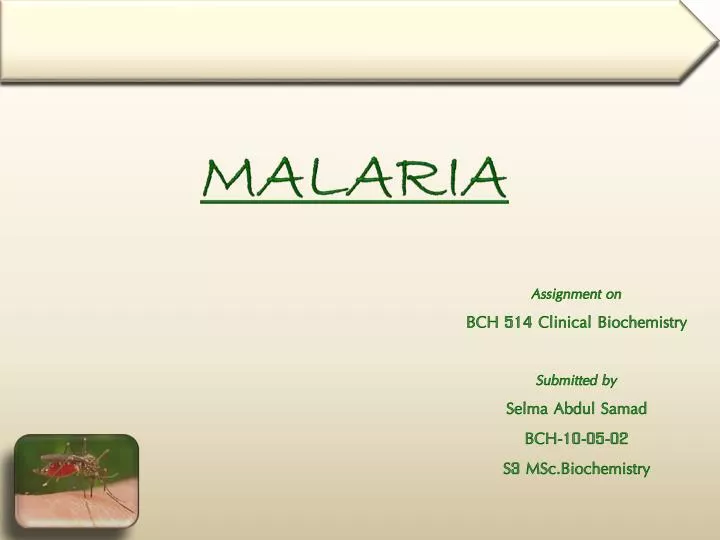 MALARIA

Assignment on

BCH 514 Clinical Biochemistry

Submitted by

Selma Abdul Samad

BCH-10-05-02

S3 MSc.Biochemistry